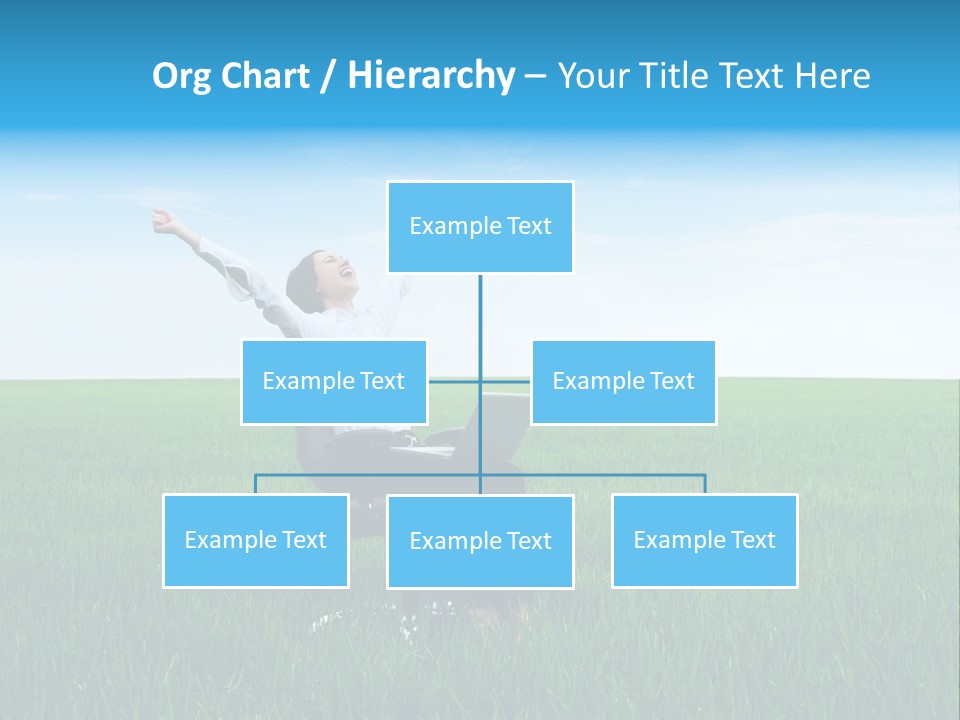 Org Chart / Hierarchy – Your Title Text Here

Example Text

Example Text

Example Text

Example Text

Example Text

Example Text